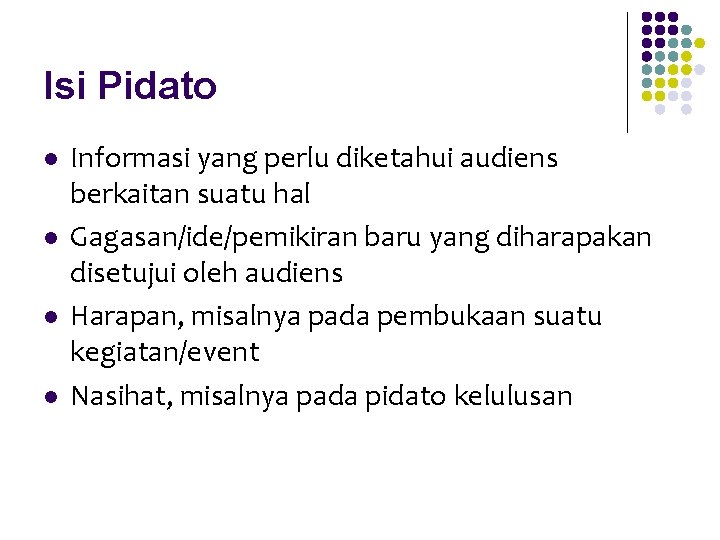 Isi Pidato

- Informasi yang perlu diketahui audiens berkaitan suatu hal
- Gagasan/ide/pemikiran baru yang diharapakan disetujui oleh audiens
- Harapan, misalnya pada pembukaan suatu kegiatan/event
- Nasihat, misalnya pada pidato kelulusan